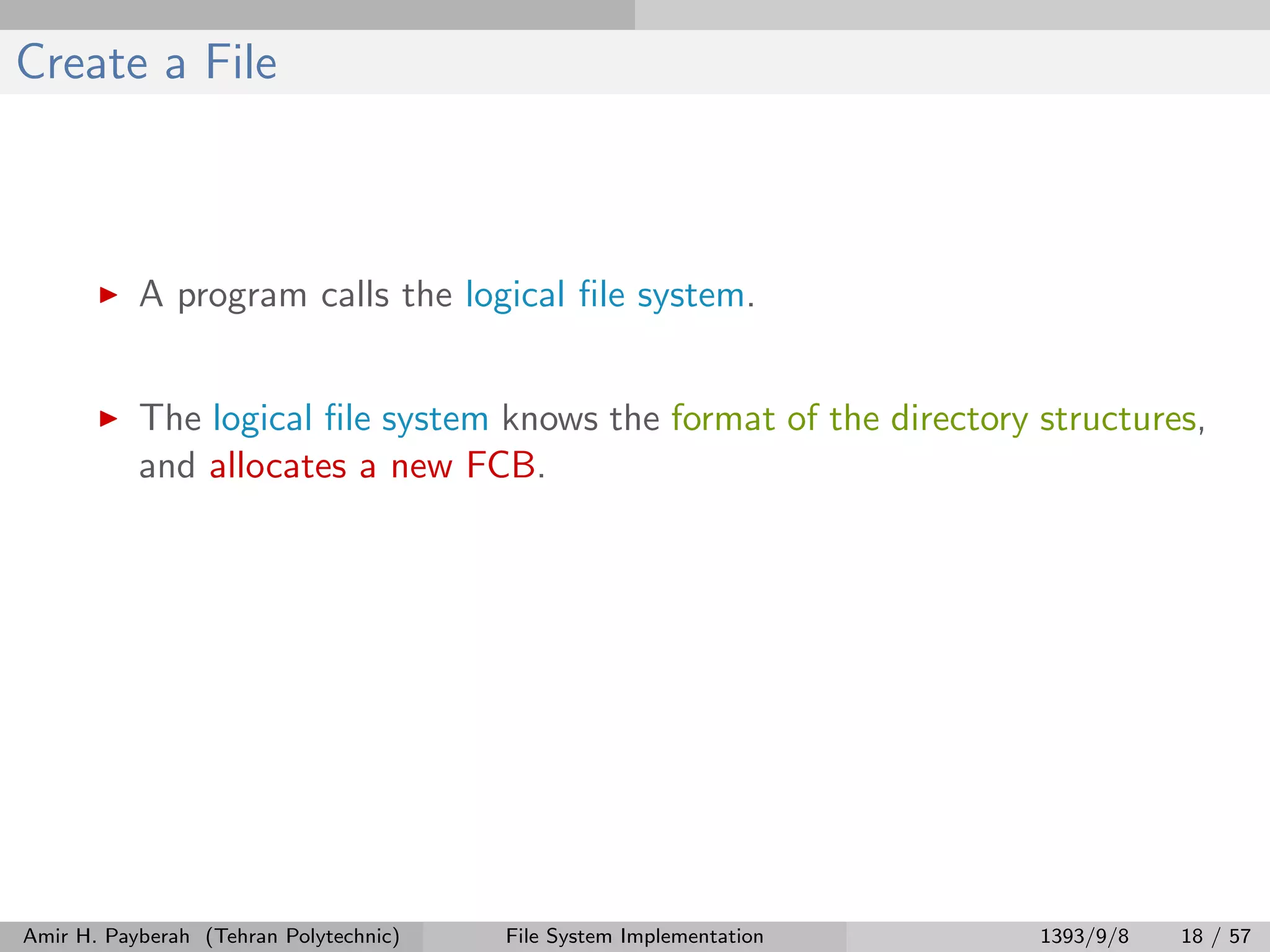 Create a File

▶ A program calls the logical file system.

▶ The logical file system knows the format of the directory structures, and allocates a new FCB.

Amir H. Payberah (Tehran Polytechnic) File System Implementation 1393/9/8 18 / 57